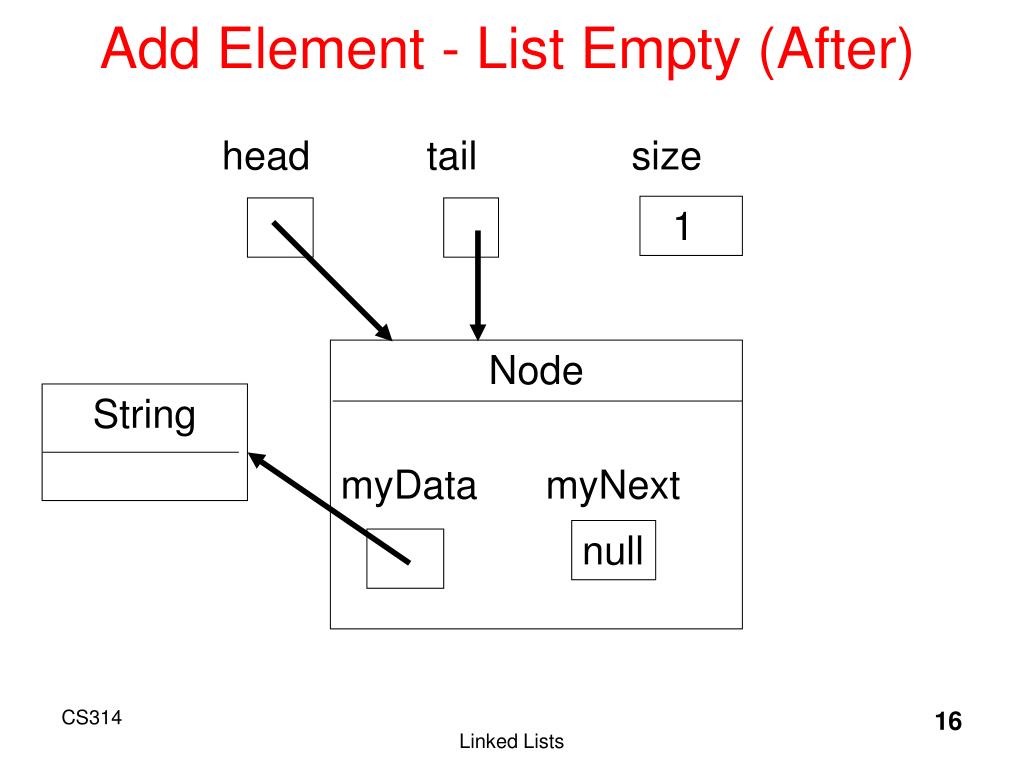 Add Element - List Empty (After)

head

tail

size

1

Node

String

myData

myNext

null

CS314

Linked Lists

16